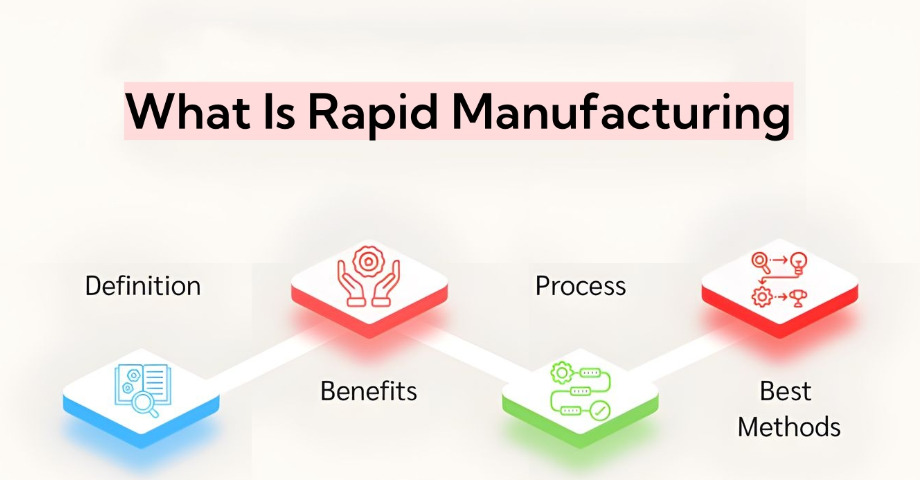 What Is Rapid Manufacturing

Definition

Benefits

Process

Best Methods